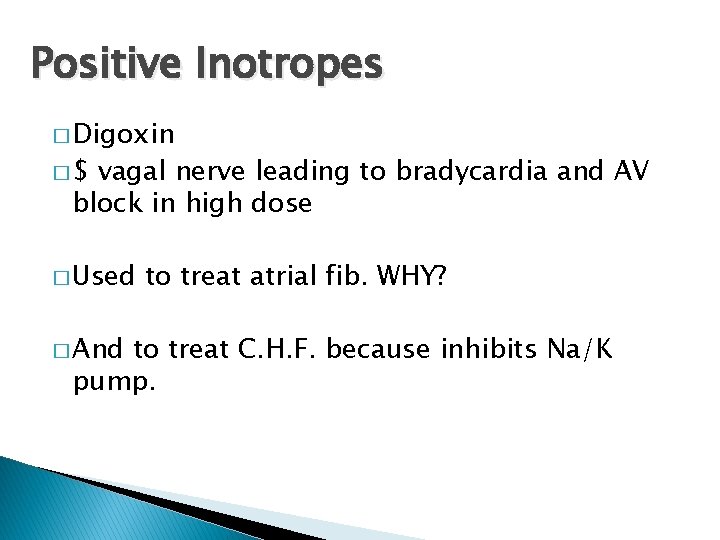 Positive Inotropes

□ Digoxin

□ \$ vagal nerve leading to bradycardia and AV block in high dose

□ Used to treat atrial fib. WHY?

□ And to treat C.H.F. because inhibits Na/K pump.